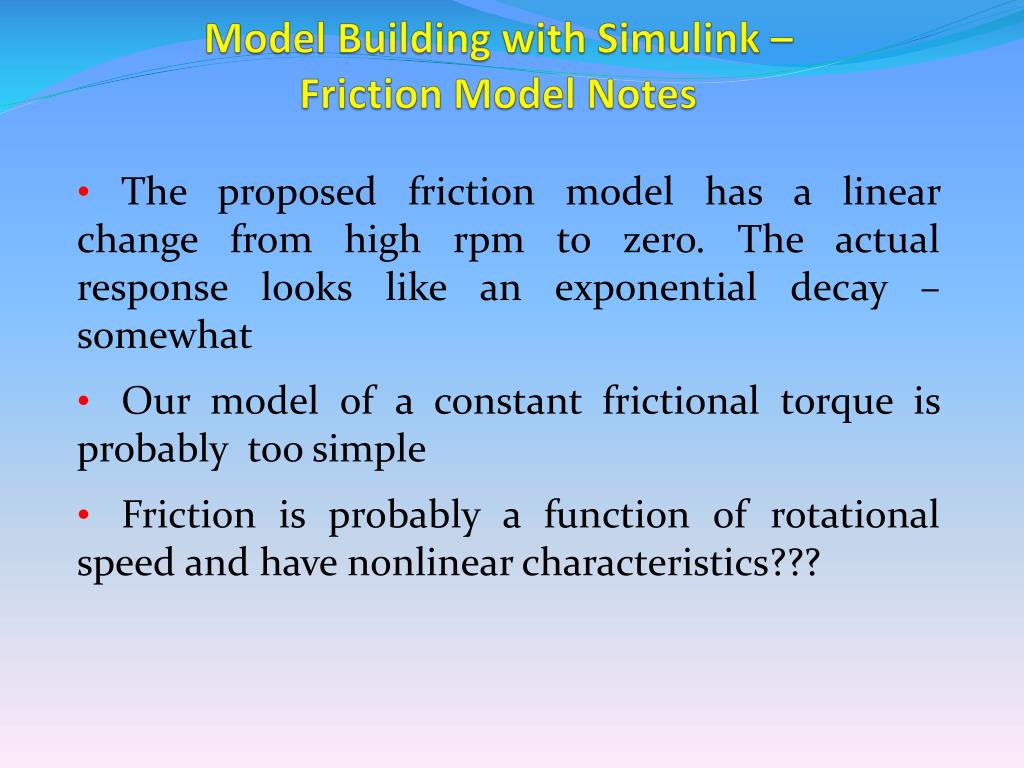 Model Building with Simulink – Friction Model Notes

• The proposed friction model has a linear change from high rpm to zero. The actual response looks like an exponential decay – somewhat

• Our model of a constant frictional torque is probably too simple

• Friction is probably a function of rotational speed and have nonlinear characteristics???